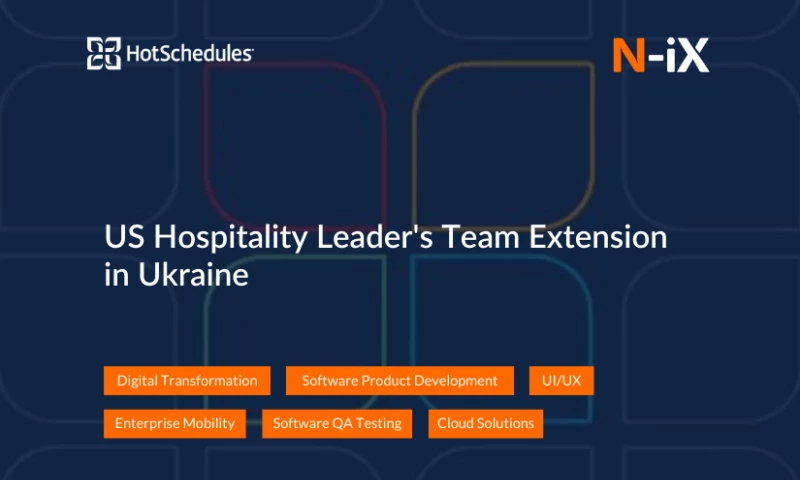 HotSchedules

N-iX

US Hospitality Leader's Team Extension in Ukraine

Digital Transformation
Software Product Development
UI/UX
Enterprise Mobility
Software QA Testing
Cloud Solutions